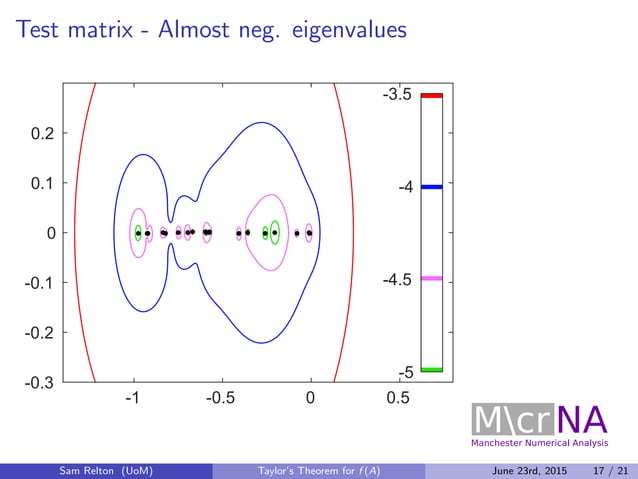 Test matrix - Almost neg. eigenvalues

0.2
0.1
0
-0.1
-0.2
-0.3

-1
-0.5
0
0.5

-3.5
-4
-4.5
-5

M\crNA
Manchester Numerical Analysis

Sam Relton (UoM)
Taylor's Theorem for $f(A)$
June 23rd, 2015
17 / 21